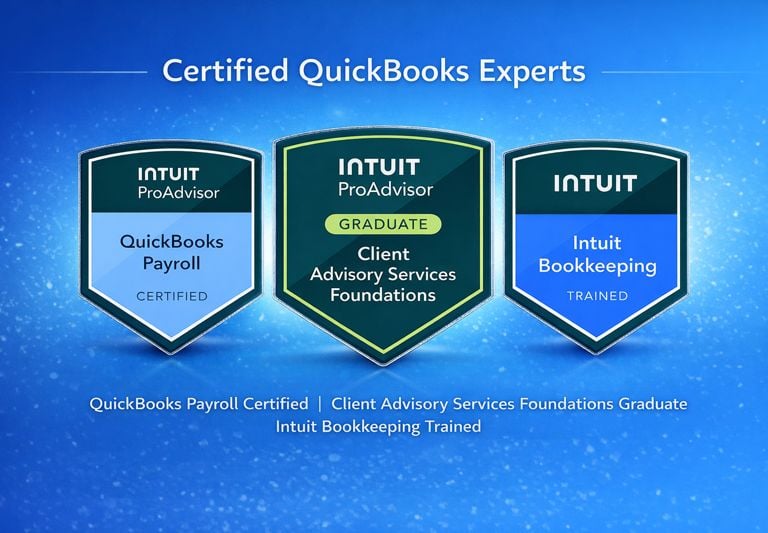 Certified QuickBooks Experts

INTUIT
ProAdvisor

QuickBooks Payroll

CERTIFIED

INTUIT
ProAdvisor

GRADUATE

Client Advisory Services Foundations

INTUIT

Intuit Bookkeeping

TRAINED

QuickBooks Payroll Certified | Client Advisory Services Foundations Graduate
Intuit Bookkeeping Trained